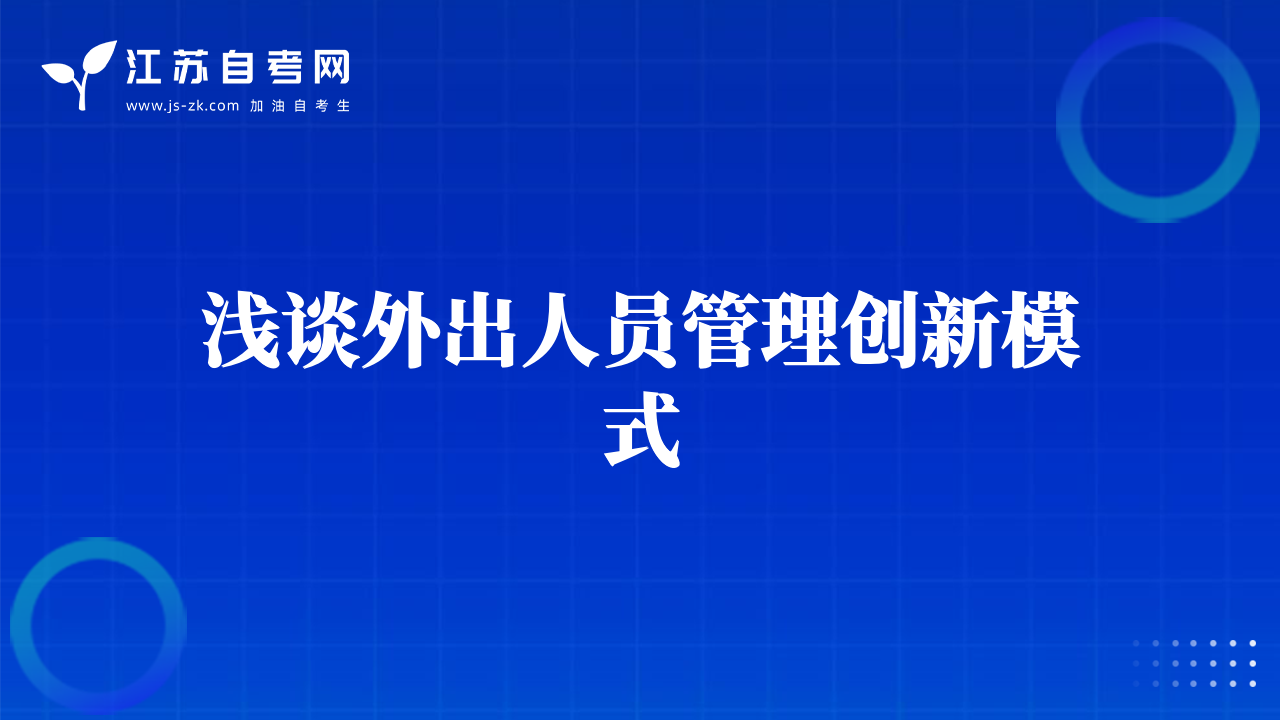 江苏自考网
www.js-zk.com 加油自考生

浅谈外出人员管理创新模式